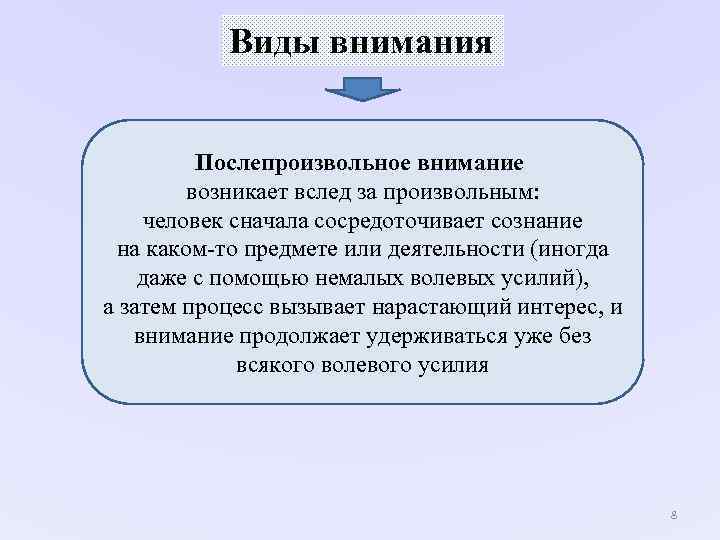 Виды внимания

Послепроизвольное внимание
возникает вслед за произвольным:
человек сначала сосредоточивает сознание на каком-то предмете или деятельности (иногда даже с помощью немалых волевых усилий), а затем процесс вызывает нарастающий интерес, и внимание продолжает удерживаться уже без всякого волевого усилия

8